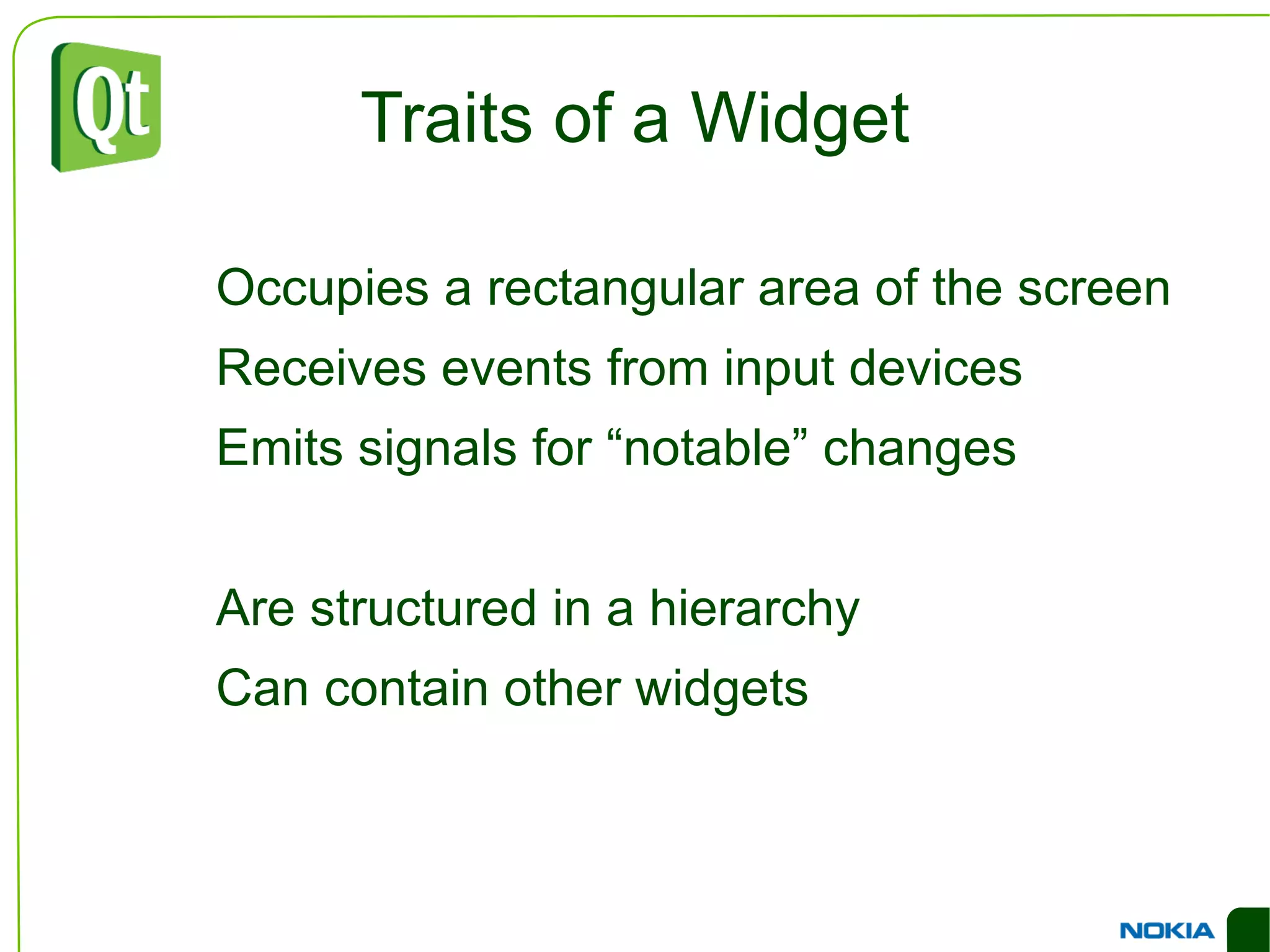 Qt

Traits of a Widget

Occupies a rectangular area of the screen
Receives events from input devices
Emits signals for “notable” changes

Are structured in a hierarchy
Can contain other widgets

NOKIA